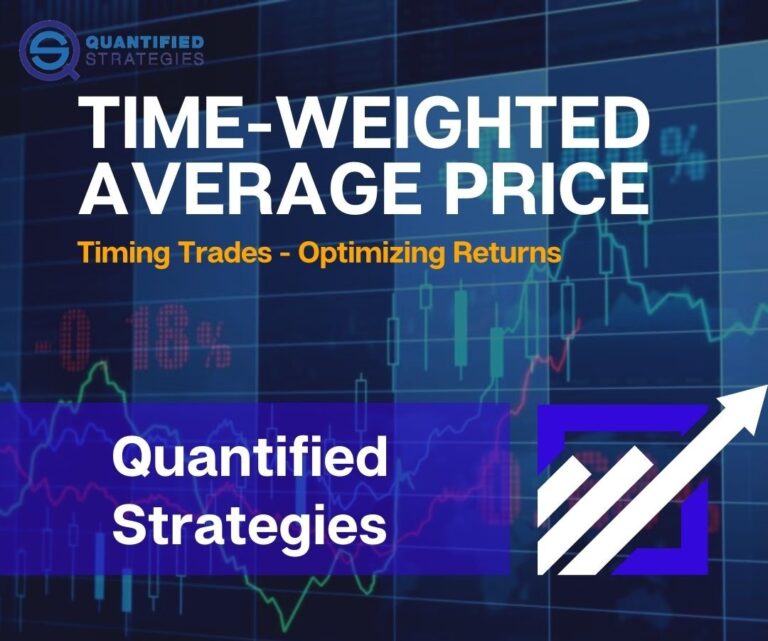 QUANTIFIED
STRATEGIES

TIME-WEIGHTED AVERAGE PRICE

Timing Trades - Optimizing Returns

-0 18%

Quantified Strategies